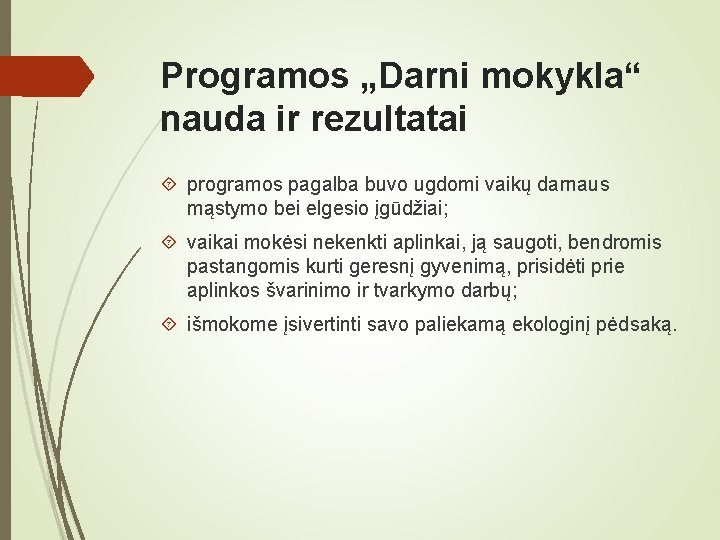 Programos „Darni mokykla“ nauda ir rezultatai

programos pagalba buvo ugdomi vaikų darnaus mąstymo bei elgesio įgūdžiai;

vaikai mokėsi nekenkti aplinkai, ją saugoti, bendromis pastangomis kurti geresnį gyvenimą, prisidėti prie aplinkos švarinimo ir tvarkymo darbų;

išmokome įsivertinti savo paliekamą ekologinį pėdsaką.